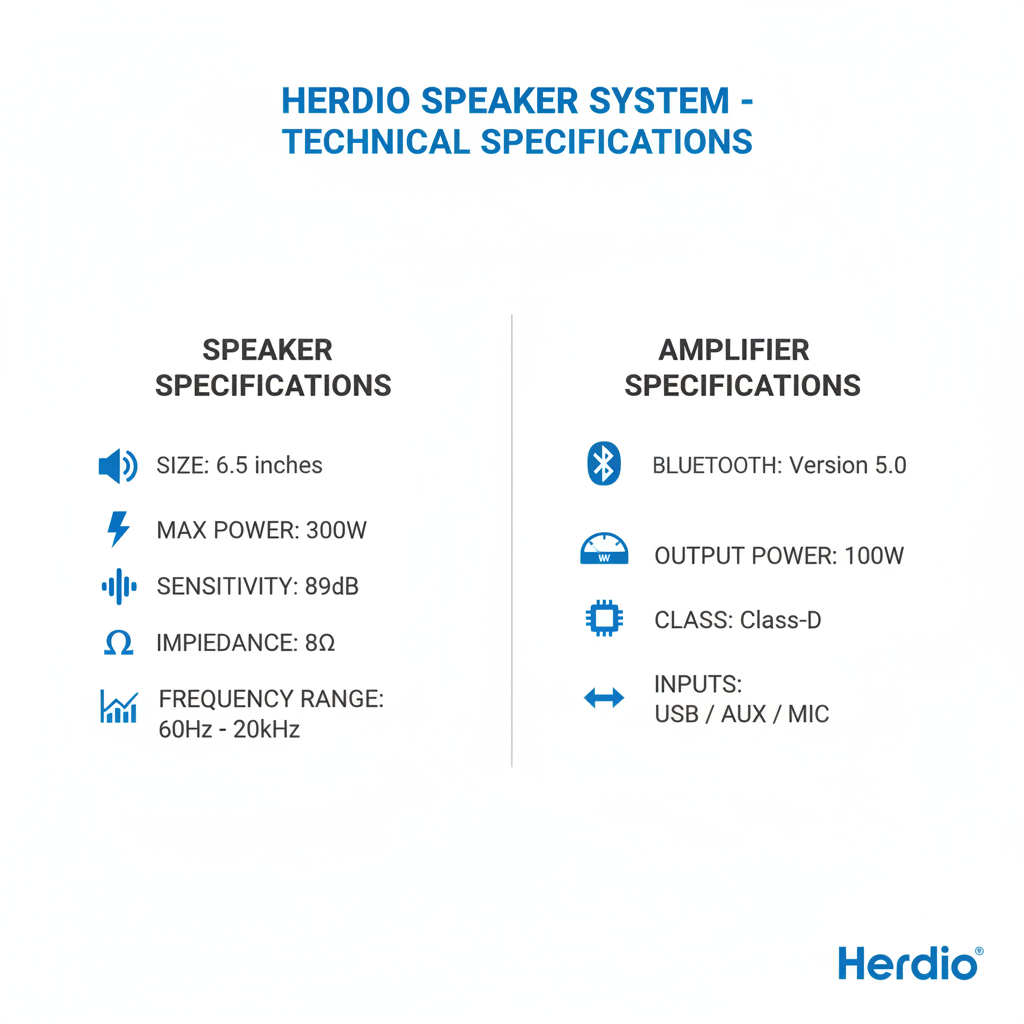 HERDIO SPEAKER SYSTEM - TECHNICAL SPECIFICATIONS

SPEAKER SPECIFICATIONS

SIZE: 6.5 inches

MAX POWER: 300W

SENSITIVITY: 89dB

IMPIEDANCE: 8Ω

FREQUENCY RANGE: 60Hz - 20kHz

AMPLIFIER SPECIFICATIONS

BLUETOOTH: Version 5.0

W

OUTPUT POWER: 100W

CLASS: Class-D

INPUTS: USB / AUX / MIC

Herdio®